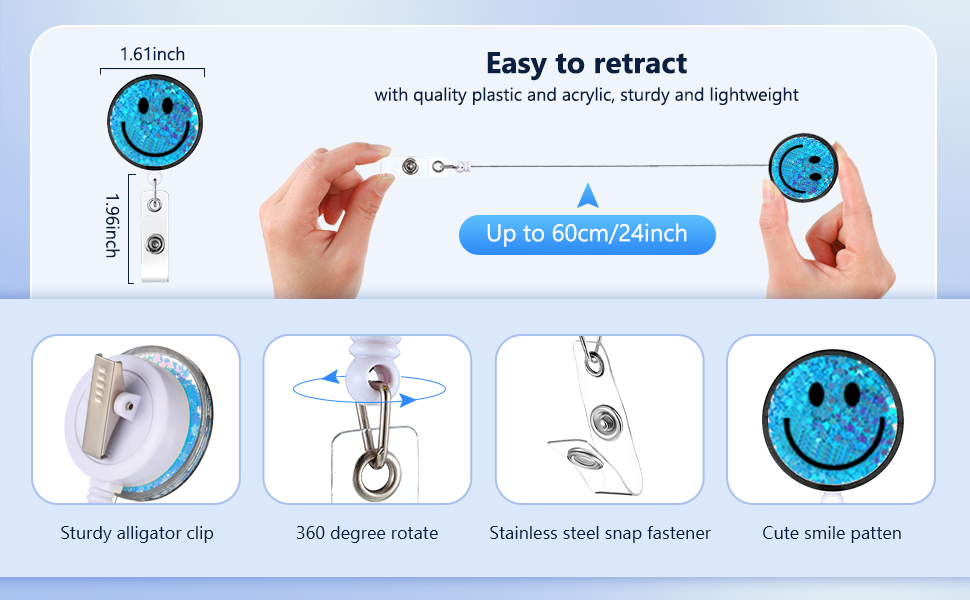 1.61inch

1.96inch

Easy to retract

with quality plastic and acrylic, sturdy and lightweight

Up to 60cm/24inch

Sturdy alligator clip

360 degree rotate

Stainless steel snap fastener

Cute smile patten